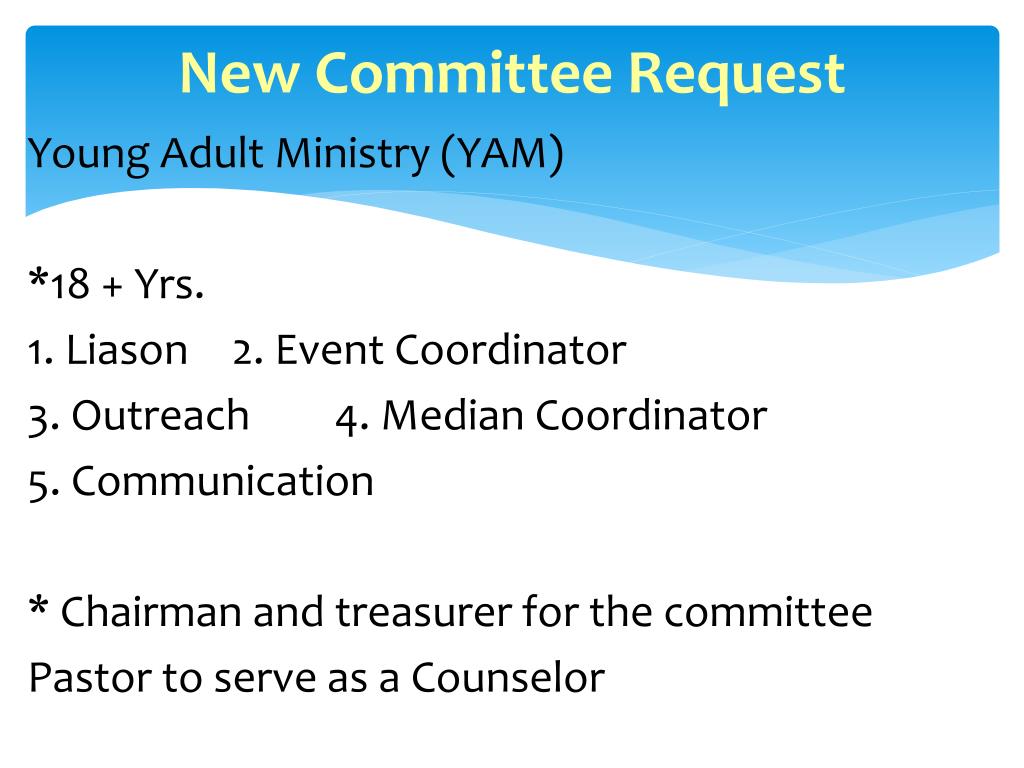 New Committee Request

Young Adult Ministry (YAM)

*18 + Yrs.

1. Liason 2. Event Coordinator

3. Outreach 4. Median Coordinator

5. Communication

* Chairman and treasurer for the committee

Pastor to serve as a Counselor